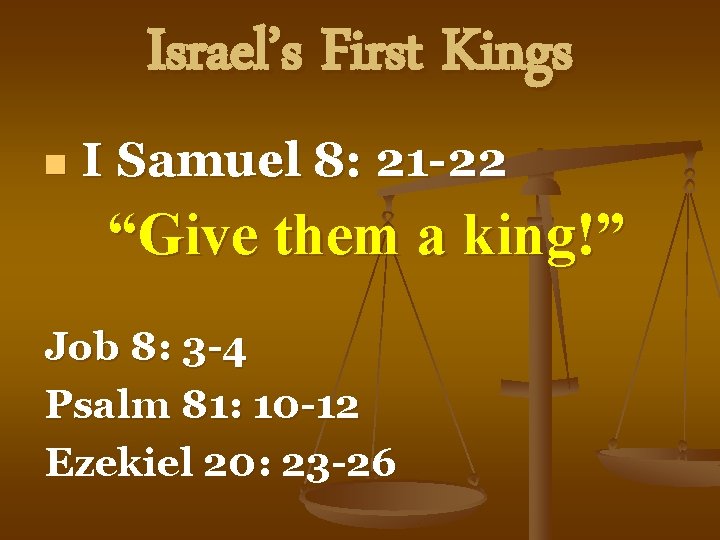 Israel's First Kings

I Samuel 8: 21-22

"Give them a king!"

Job 8: 3-4
Psalm 81: 10-12
Ezekiel 20: 23-26